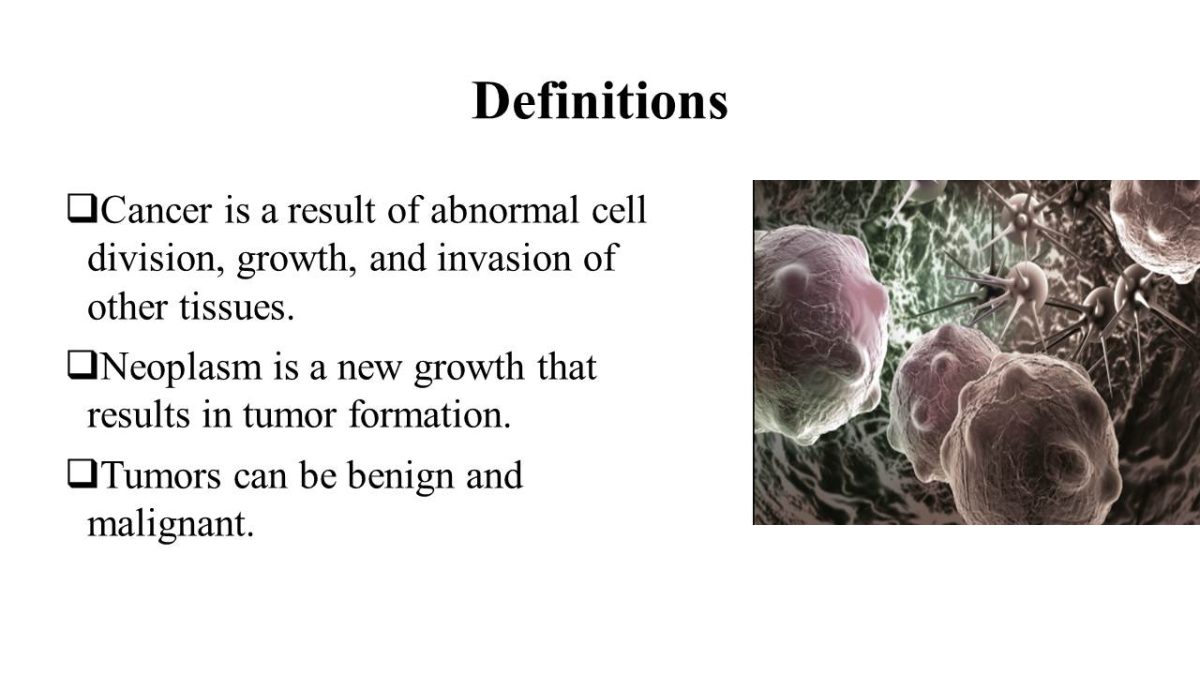 Definitions

❑Cancer is a result of abnormal cell division, growth, and invasion of other tissues.

❑Neoplasm is a new growth that results in tumor formation.

❑Tumors can be benign and malignant.